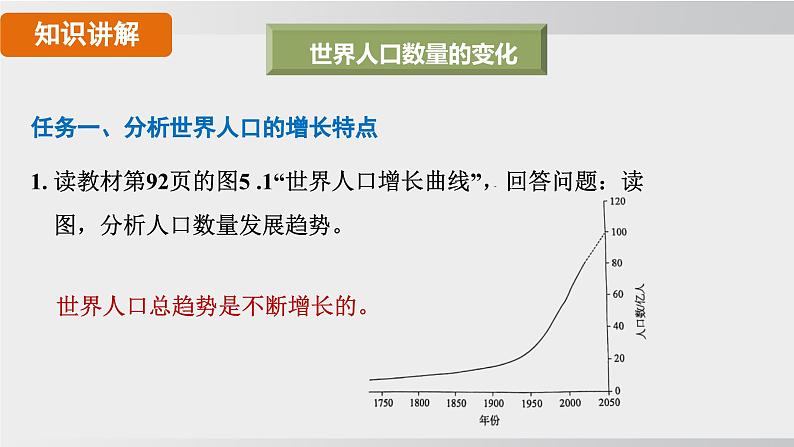 知识讲解

世界人口数量的变化

任务一、分析世界人口的增长特点

1. 读教材第92页的图5 .1“世界人口增长曲线”，回答问题：读图，分析人口数量发展趋势。

世界人口总趋势是不断增长的。

120
100
80
60
40
20
0
人口数/亿人
1750 1800 1850 1900 1950 2000 2050
年份